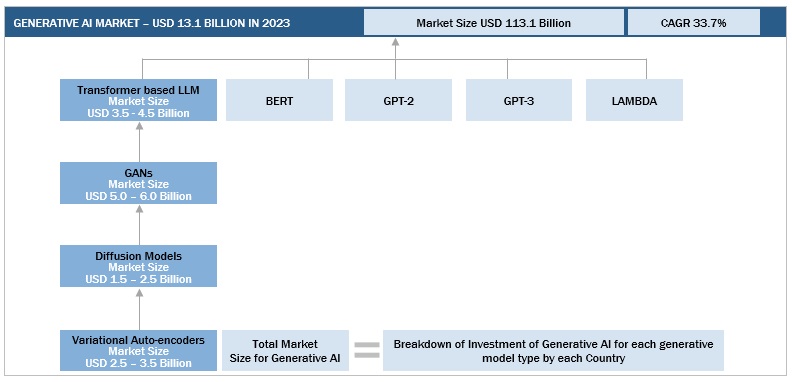 GENERATIVE AI MARKET – USD 13.1 BILLION IN 2023

Market Size USD 113.1 Billion

CAGR 33.7%

Transformer based LLM
Market Size
USD 3.5 - 4.5 Billion

BERT

GPT-2

GPT-3

LAMBDA

GANs
Market Size
USD 5.0 – 6.0 Billion

Diffusion Models
Market Size
USD 1.5 – 2.5 Billion

Variational Auto-encoders
Market Size
USD 2.5 – 3.5 Billion

Total Market Size for Generative AI

Breakdown of Investment of Generative AI for each generative model type by each Country